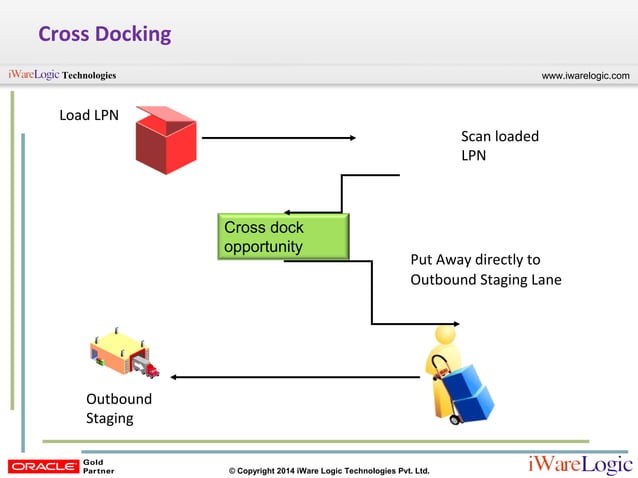 Cross Docking

iWareLogic Technologies

www.iwarelogic.com

Load LPN

Scan loaded LPN

Cross dock opportunity

Put Away directly to Outbound Staging Lane

Outbound Staging

ORACLE Gold Partner

© Copyright 2014 iWare Logic Technologies Pvt. Ltd.

iWareLogic